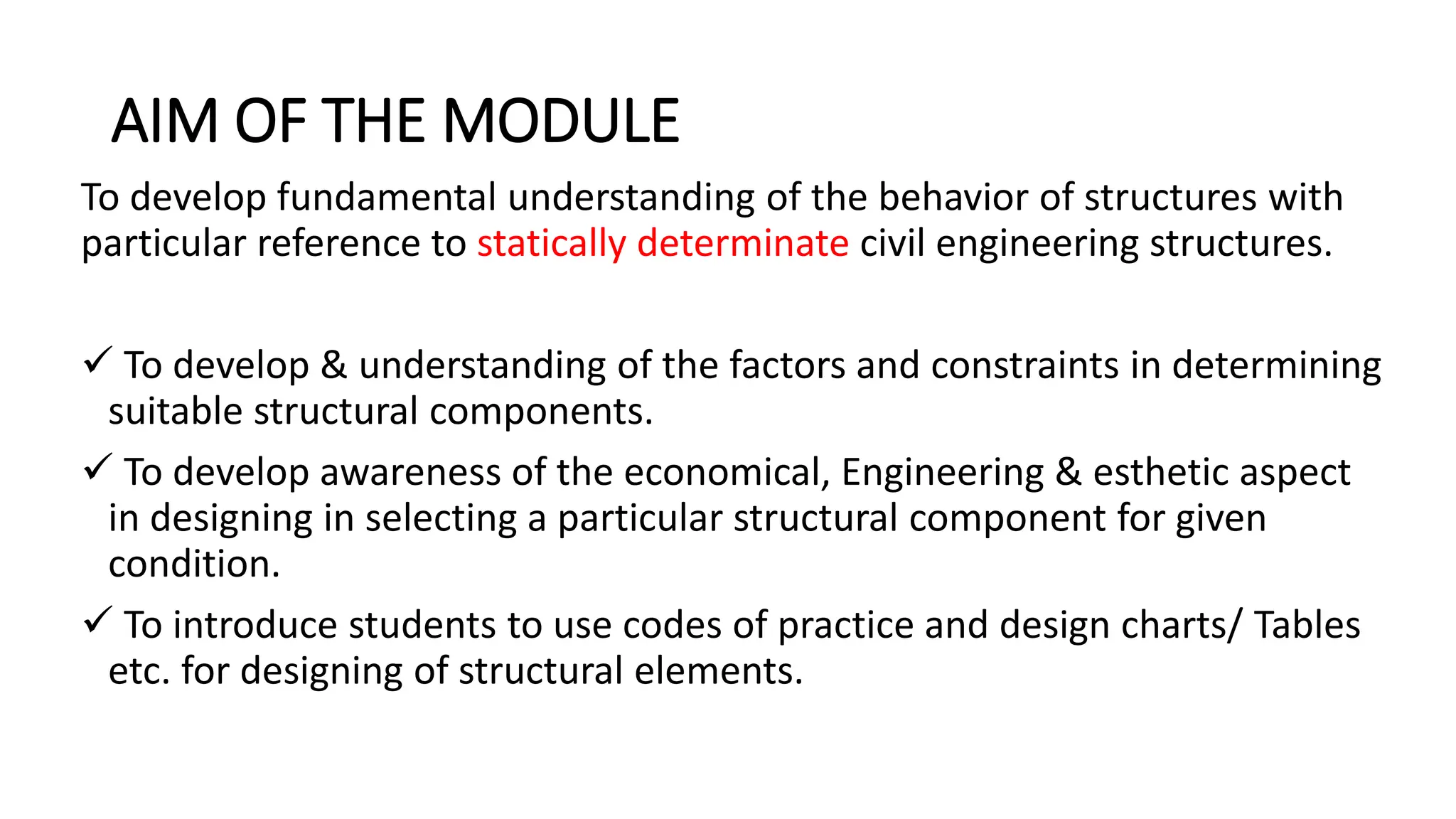 AIM OF THE MODULE

To develop fundamental understanding of the behavior of structures with particular reference to statically determinate civil engineering structures.

✓ To develop & understanding of the factors and constraints in determining suitable structural components.

✓ To develop awareness of the economical, Engineering & esthetic aspect in designing in selecting a particular structural component for given condition.

✓ To introduce students to use codes of practice and design charts/ Tables etc. for designing of structural elements.